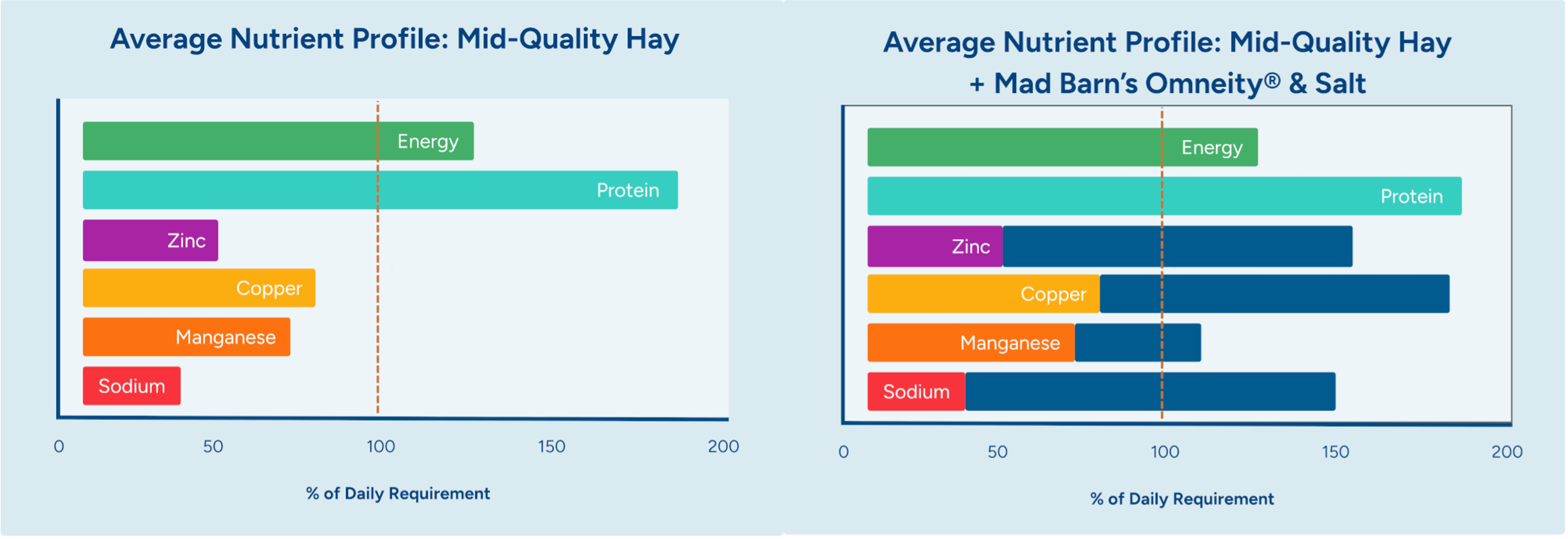 Average Nutrient Profile: Mid-Quality Hay

Energy

Protein

Zinc

Copper

Manganese

Sodium

0 50 100 150 200

% of Daily Requirement

Average Nutrient Profile: Mid-Quality Hay + Mad Barn's Omneity® & Salt

Energy

Protein

Zinc

Copper

Manganese

Sodium

0 50 100 150 200

% of Daily Requirement